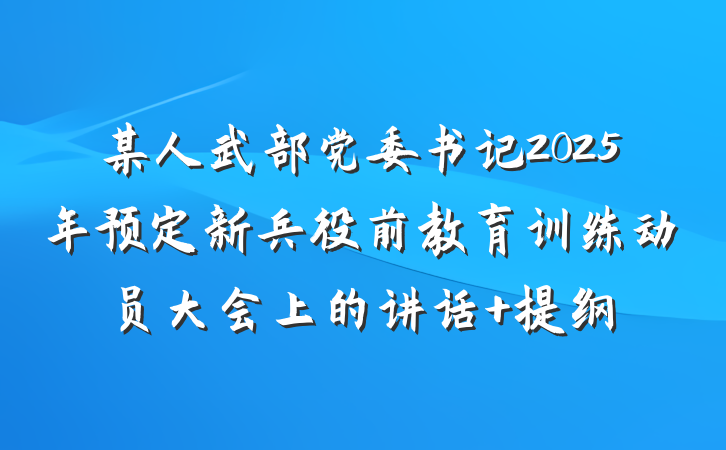 某人武部党委书记2025年预定新兵役前教育训练动员大会上的讲话+提纲